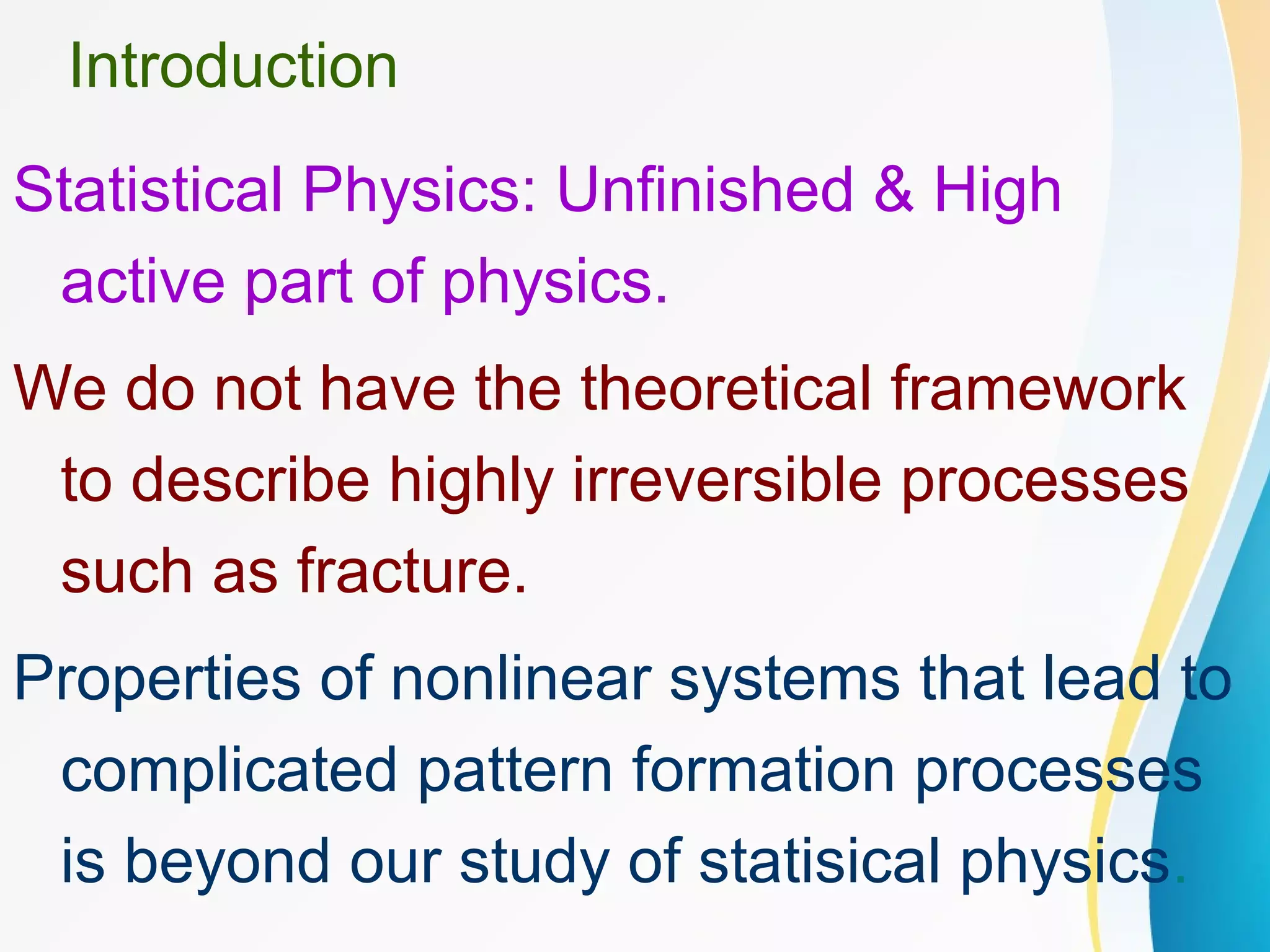 Introduction

Statistical Physics: Unfinished & High active part of physics.

We do not have the theoretical framework to describe highly irreversible processes such as fracture.

Properties of nonlinear systems that lead to complicated pattern formation processes is beyond our study of statisical physics.